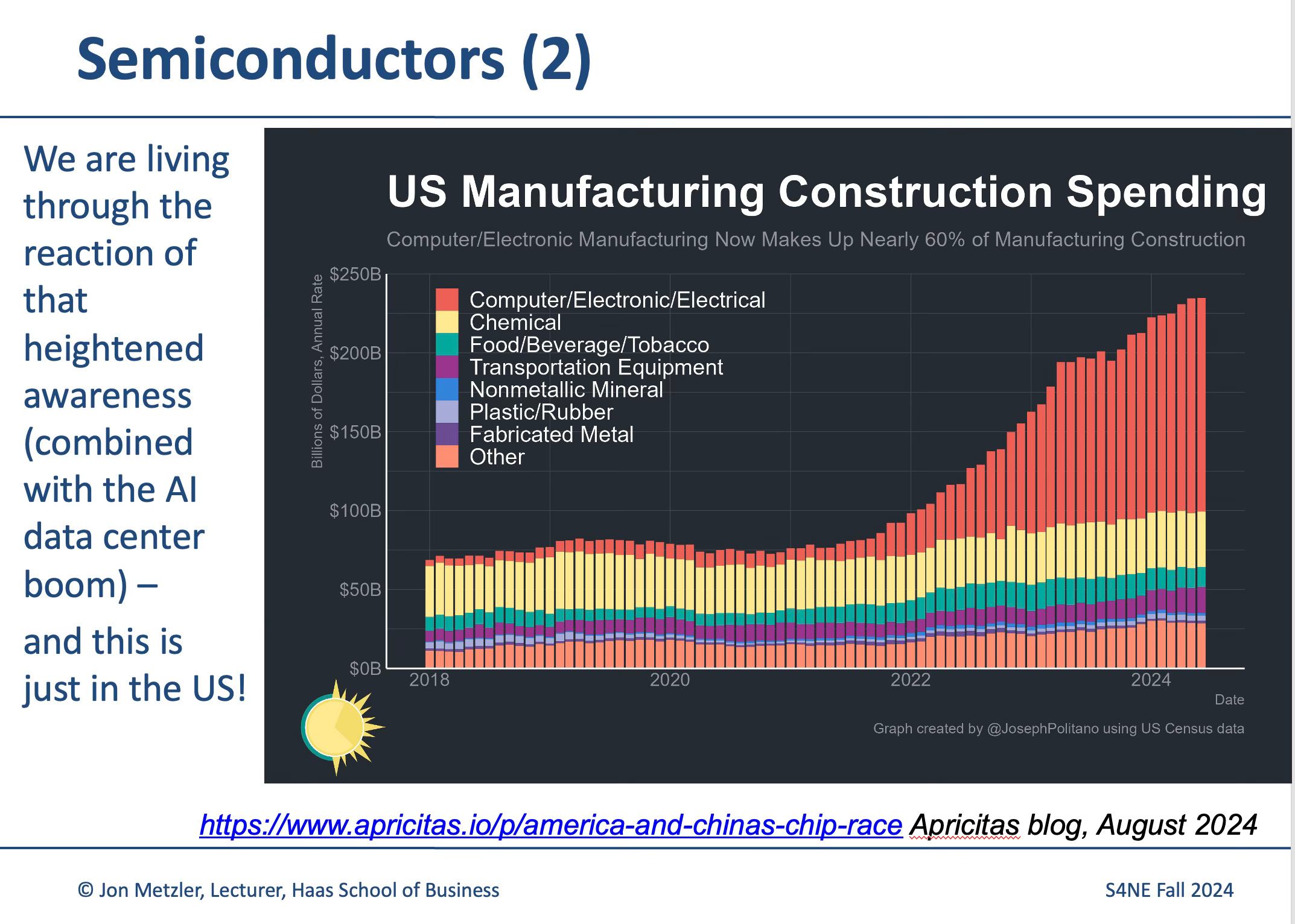 Semiconductors (2)

We are living through the reaction of that heightened awareness (combined with the AI data center boom) –

and this is just in the US!

US Manufacturing Construction Spending

Computer/Electronic Manufacturing Now Makes Up Nearly 60% of Manufacturing Construction

Billions of Dollars, Annual Rate

$250B
$200B
$150B
$100B
$50B
$0B

Computer/Electronic/Electrical
Chemical
Food/Beverage/Tobacco
Transportation Equipment
Nonmetallic Mineral
Plastic/Rubber
Fabricated Metal
Other

2018
2020
2022
2024

Date

Graph created by @JosephPolitano using US Census data

https://www.apricitas.io/p/america-and-chinas-chip-race Apricitas blog, August 2024

© Jon Metzler, Lecturer, Haas School of Business

S4NE Fall 2024